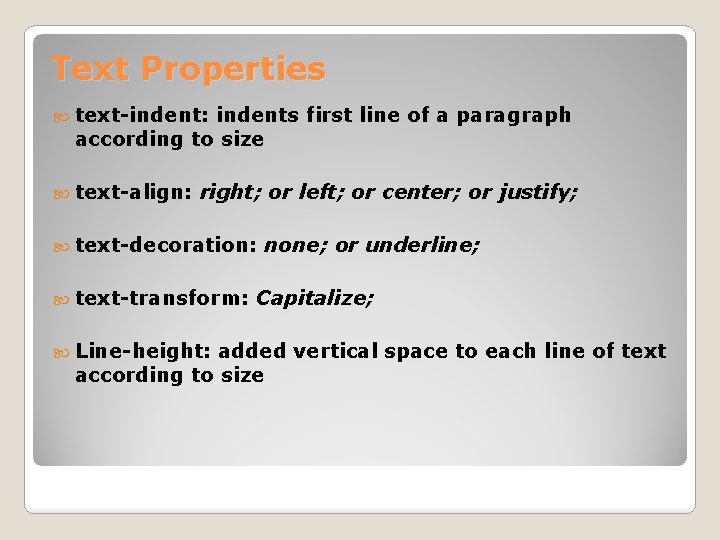 Text Properties

text-indent: indents first line of a paragraph according to size

text-align: right; or left; or center; or justify;

text-decoration: none; or underline;

text-transform: Capitalize;

Line-height: added vertical space to each line of text according to size